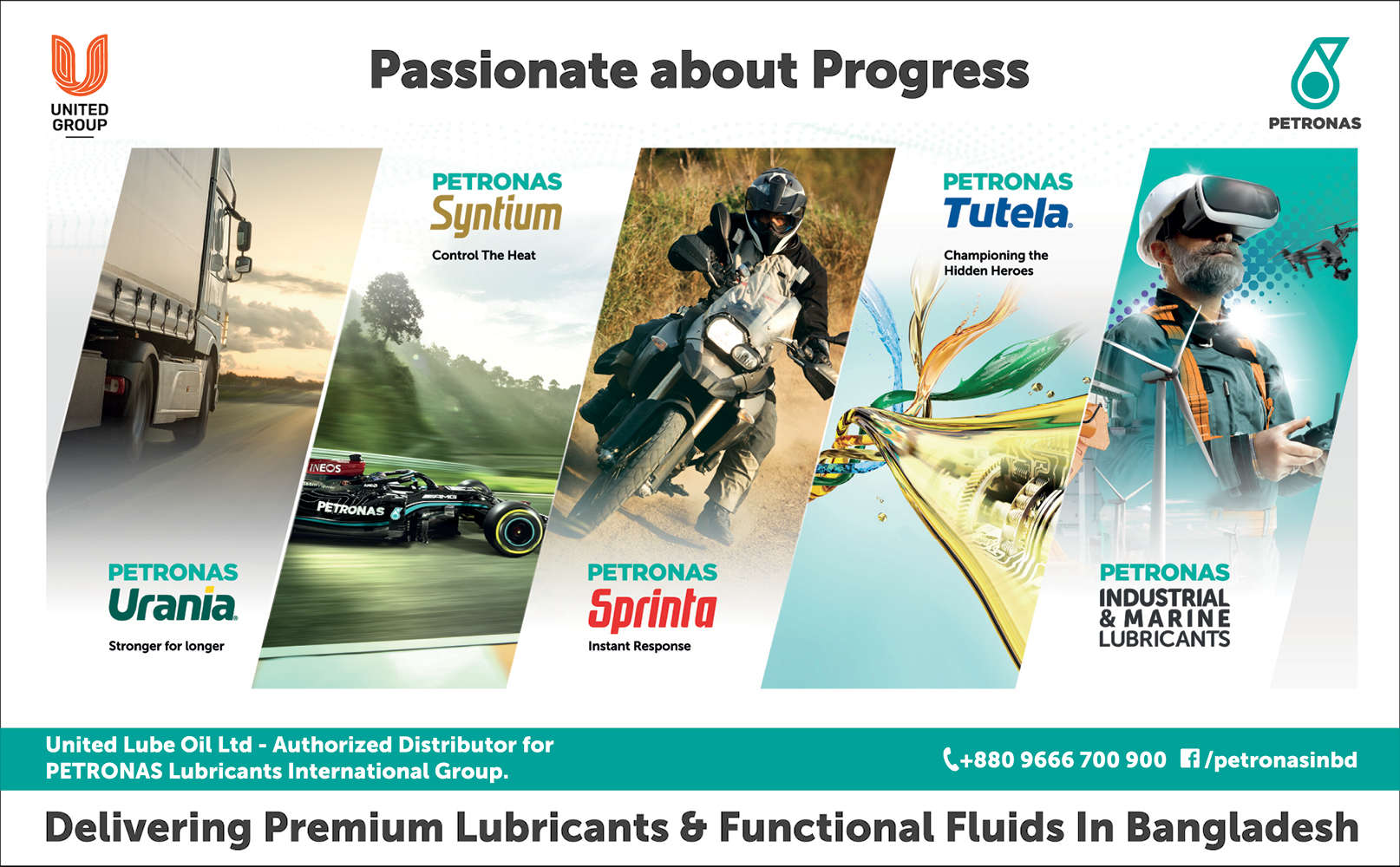 UNITED GROUP

Passionate about Progress

PETRONAS

PETRONAS Syntium

Control The Heat

PETRONAS Tutela

Championing the Hidden Heroes

INEOS

PETRONAS

PETRONAS Urania

Stronger for longer

PETRONAS Sprinta

Instant Response

PETRONAS INDUSTRIAL & MARINE LUBRICANTS

United Lube Oil Ltd - Authorized Distributor for PETRONAS Lubricants International Group.

+880 9666 700 900 /petronasinbd

Delivering Premium Lubricants & Functional Fluids In Bangladesh